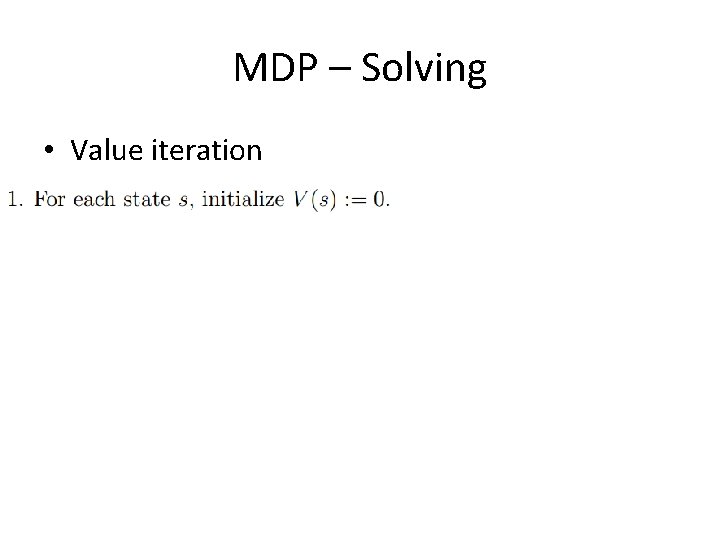 MDP – Solving

• Value iteration

1. For each state $s$, initialize $V(s) := 0$.